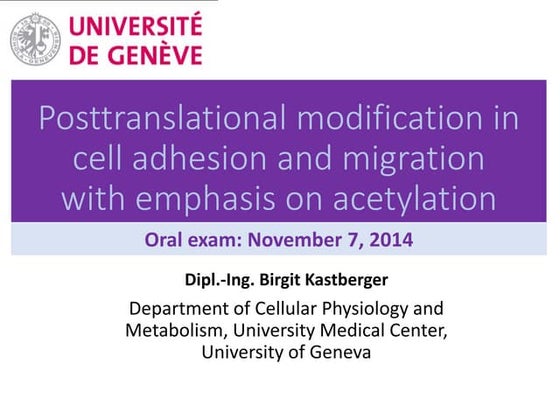 UNIVERSITÉ
DE GENÈVE

Posttranslational modification in cell adhesion and migration with emphasis on acetylation

Oral exam: November 7, 2014

Dipl.-Ing. Birgit Kastberger

Department of Cellular Physiology and Metabolism, University Medical Center, University of Geneva